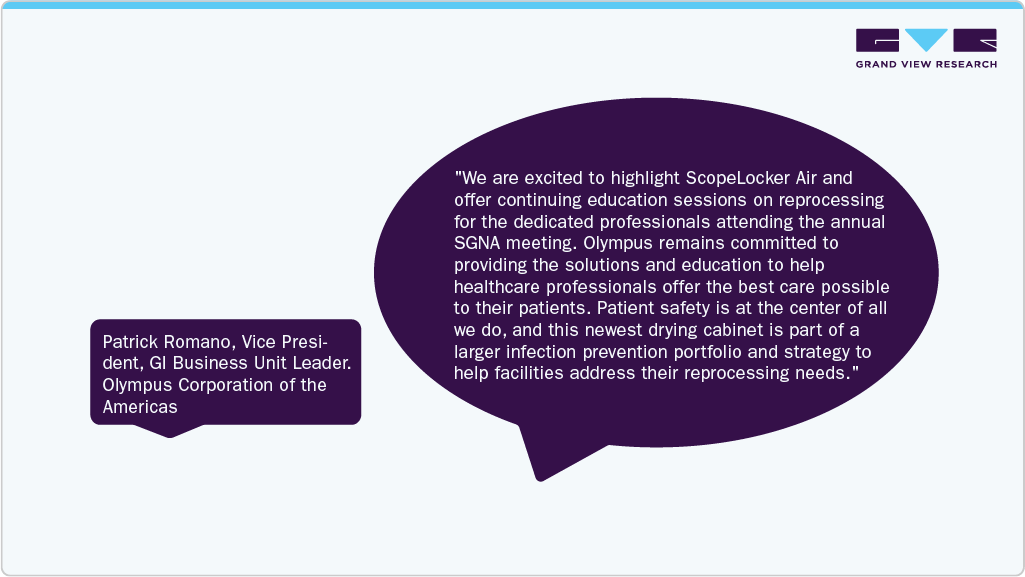 GRAND VIEW RESEARCH

"We are excited to highlight ScopeLocker Air and offer continuing education sessions on reprocessing for the dedicated professionals attending the annual SGNA meeting. Olympus remains committed to providing the solutions and education to help healthcare professionals offer the best care possible to their patients. Patient safety is at the center of all we do, and this newest drying cabinet is part of a larger infection prevention portfolio and strategy to help facilities address their reprocessing needs."

Patrick Romano, Vice President, GI Business Unit Leader. Olympus Corporation of the Americas